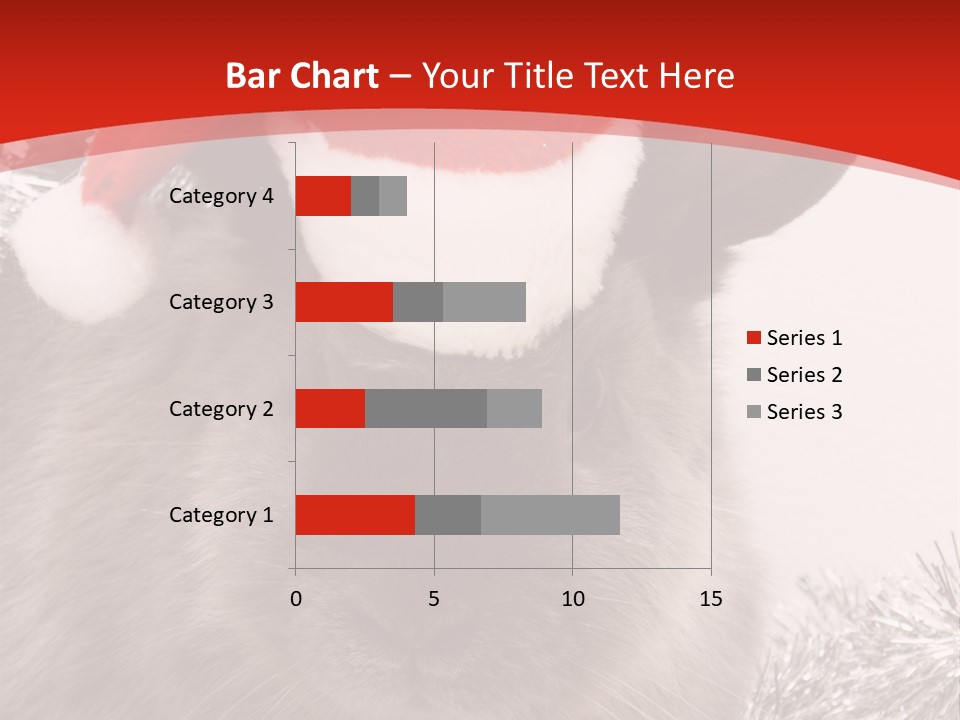 Bar Chart – Your Title Text Here

Category 4
Category 3
Category 2
Category 1

0
5
10
15

Series 1
Series 2
Series 3